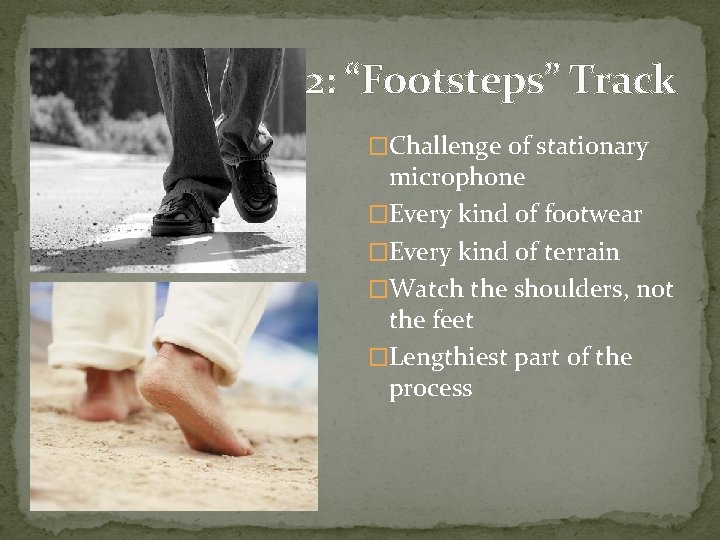 2: “Footsteps” Track

□Challenge of stationary microphone

□Every kind of footwear

□Every kind of terrain

□Watch the shoulders, not the feet

□Lengthiest part of the process